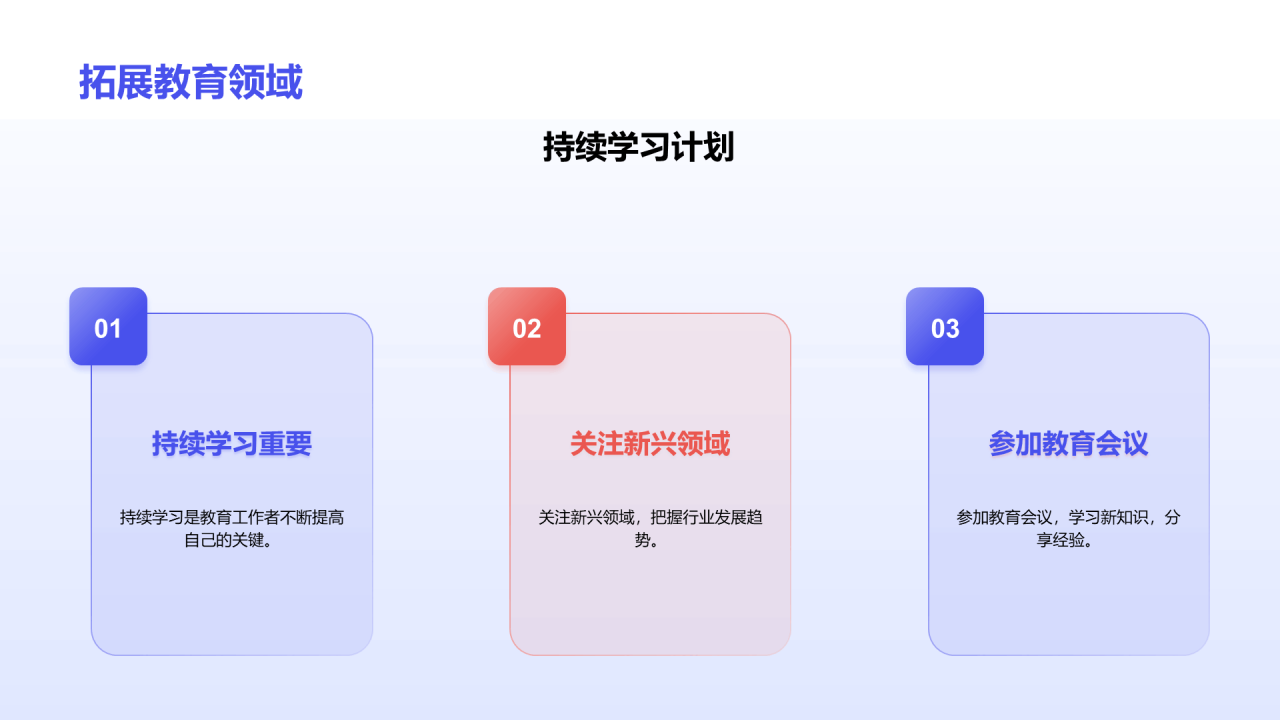 拓展教育领域

持续学习计划

01

持续学习重要

持续学习是教育工作者不断提高自己的关键。

02

关注新兴领域

关注新兴领域，把握行业发展趋势。

03

参加教育会议

参加教育会议，学习新知识，分享经验。